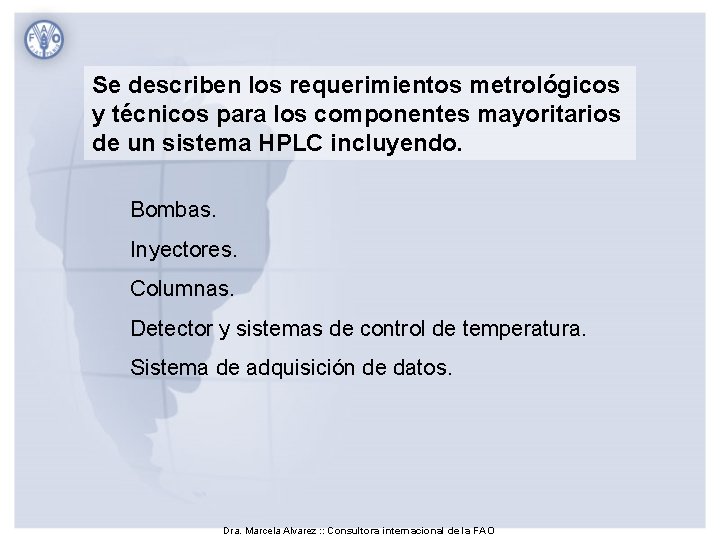 FAO

Se describen los requerimientos metrológicos y técnicos para los componentes mayoritarios de un sistema HPLC incluyendo.

Bombas.

Inyectores.

Columnas.

Detector y sistemas de control de temperatura.

Sistema de adquisición de datos.

Dra. Marcela Alvarez :: Consultora internacional de la FAO